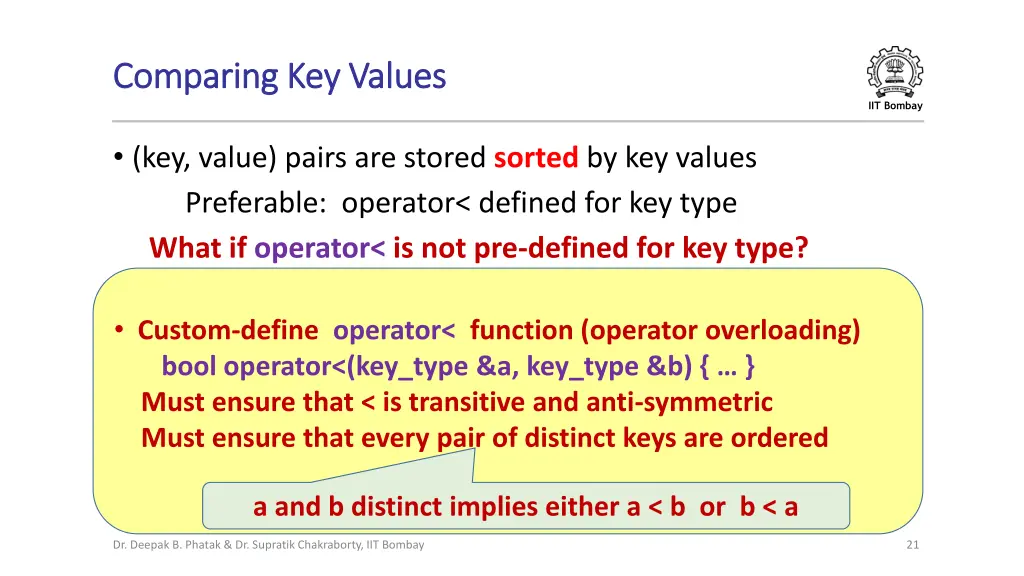 Comparing Key Values

IIT Bombay

• (key, value) pairs are stored sorted by key values
Preferable: operator< defined for key type
What if operator< is not pre-defined for key type?

• Custom-define operator< function (operator overloading)
bool operator<(key_type &a, key_type &b) { … }
Must ensure that < is transitive and anti-symmetric
Must ensure that every pair of distinct keys are ordered

a and b distinct implies either a < b or b < a

Dr. Deepak B. Phatak & Dr. Supratik Chakraborty, IIT Bombay

21